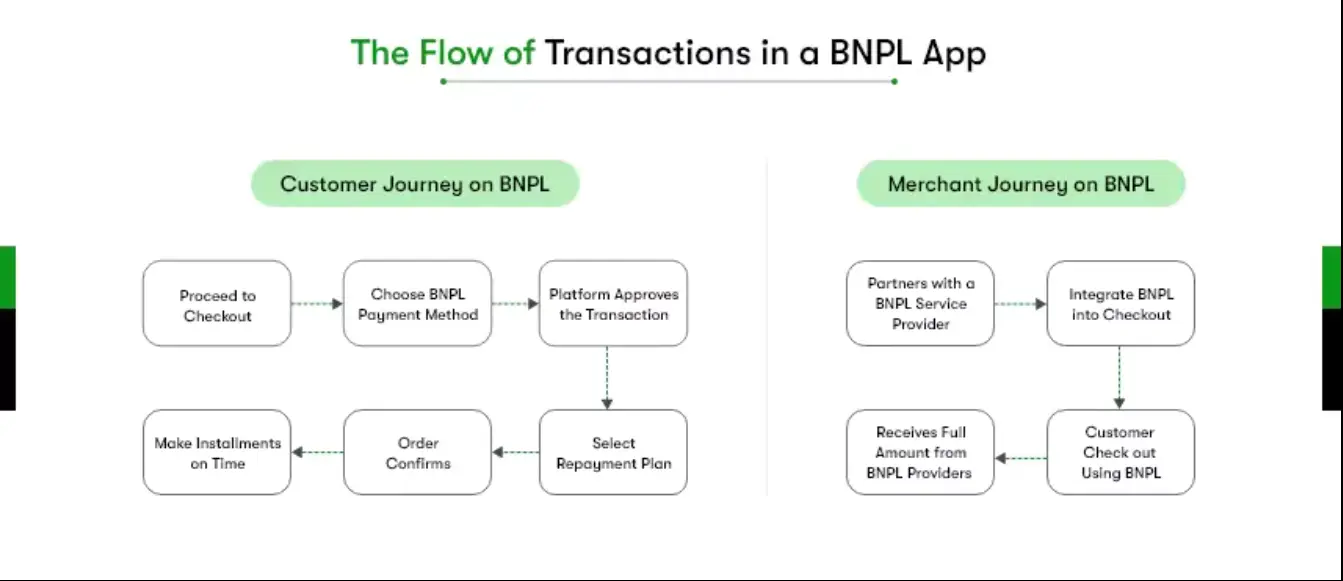 The Flow of Transactions in a BNPL App

Customer Journey on BNPL

Proceed to Checkout

Choose BNPL Payment Method

Platform Approves the Transaction

Select Repayment Plan

Order Confirms

Make Installments on Time

Merchant Journey on BNPL

Partners with a BNPL Service Provider

Integrate BNPL into Checkout

Customer Check out Using BNPL

Receives Full Amount from BNPL Providers